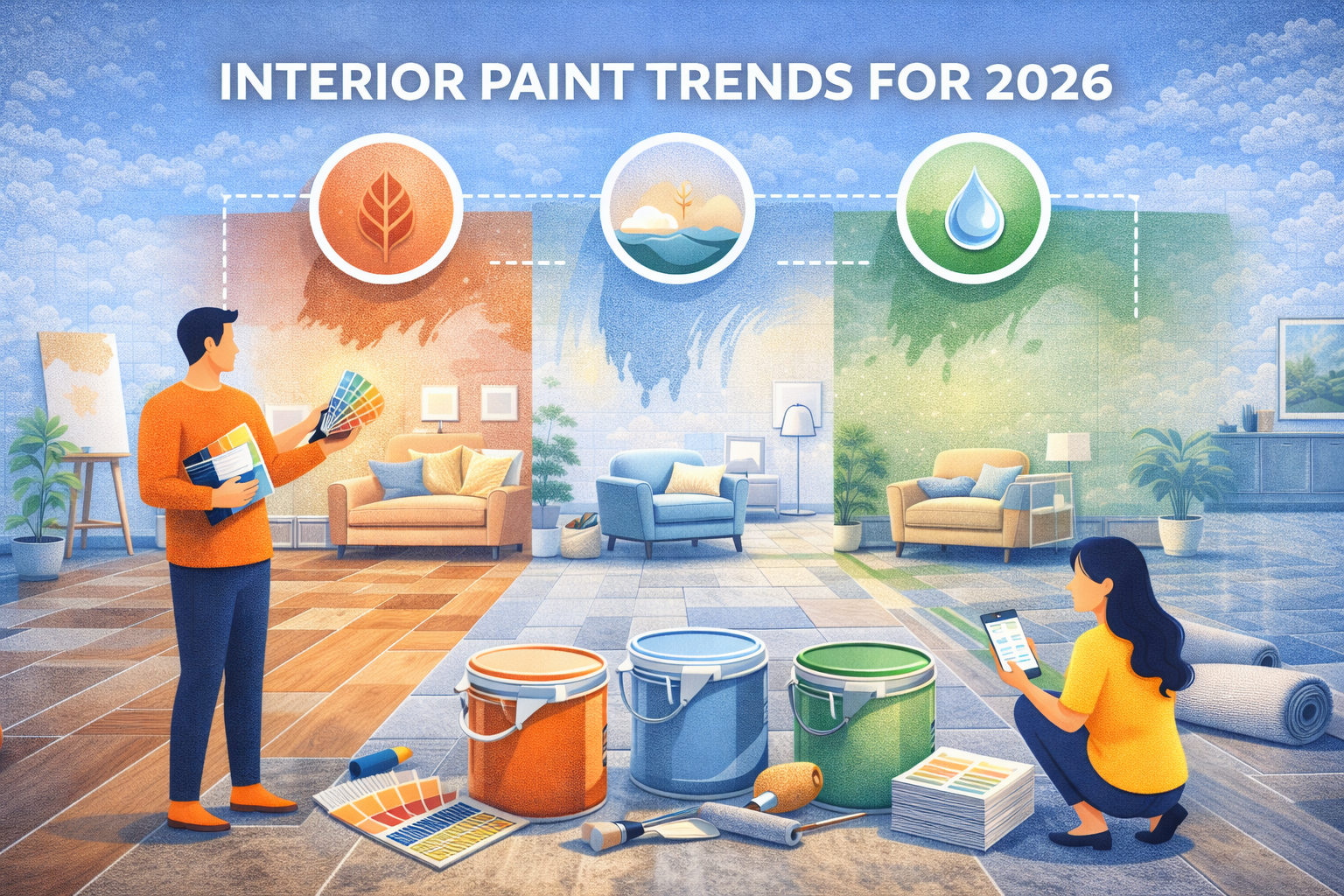 INTERIOR PAINT TRENDS FOR 2026